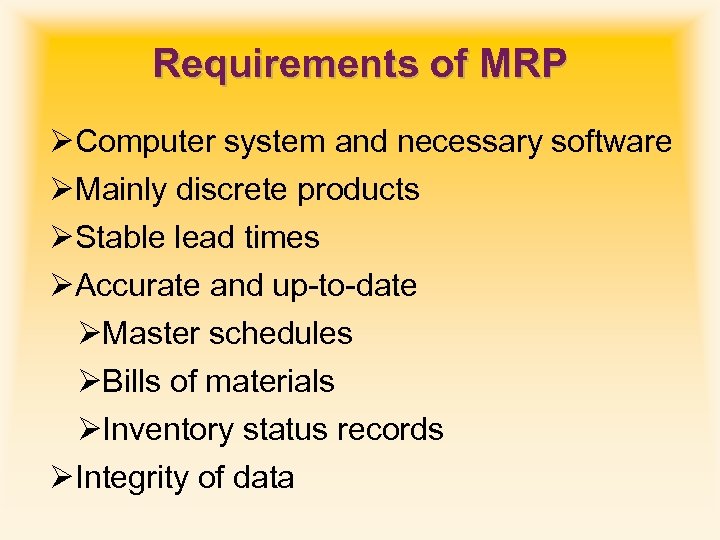 Requirements of MRP

➢Computer system and necessary software
➢Mainly discrete products
➢Stable lead times
➢Accurate and up-to-date
➢Master schedules
➢Bills of materials
➢Inventory status records
➢Integrity of data